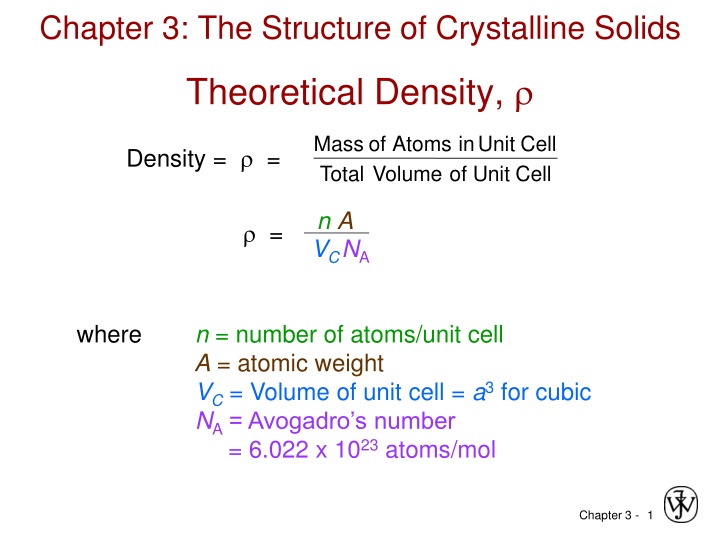 Chapter 3: The Structure of Crystalline Solids

Theoretical Density, $\rho$

Density = $\rho$ = $\frac{\text{Mass of Atoms in Unit Cell}}{\text{Total Volume of Unit Cell}}$

$\rho = \frac{n A}{V_C N_A}$

where $n$ = number of atoms/unit cell
$A$ = atomic weight
$V_C$ = Volume of unit cell = $a^3$ for cubic
$N_A$ = Avogadro's number
= 6.022 x $10^{23}$ atoms/mol

Chapter 3 - 1